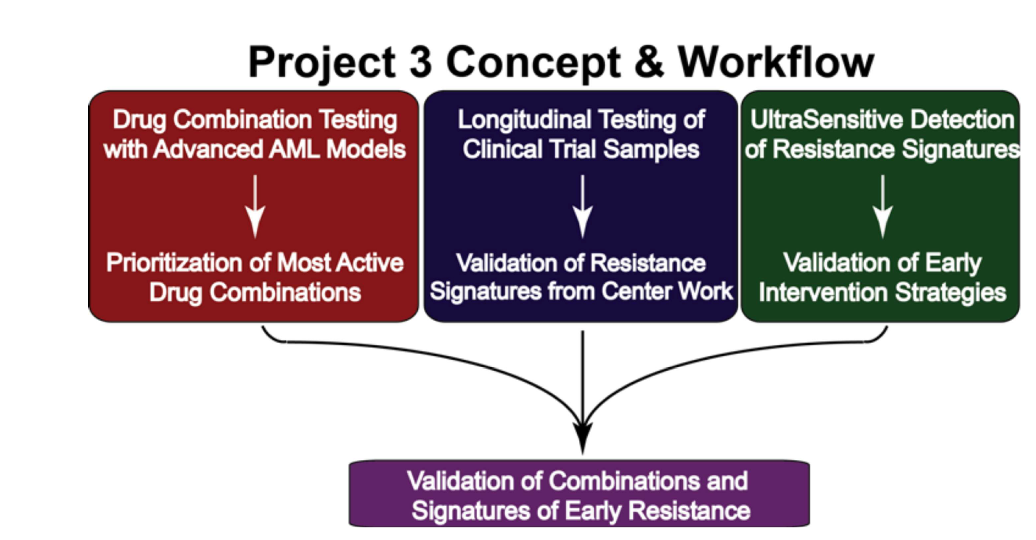 Project 3 Concept & Workflow

Drug Combination Testing with Advanced AML Models

Prioritization of Most Active Drug Combinations

Longitudinal Testing of Clinical Trial Samples

Validation of Resistance Signatures from Center Work

UltraSensitive Detection of Resistance Signatures

Validation of Early Intervention Strategies

Validation of Combinations and Signatures of Early Resistance